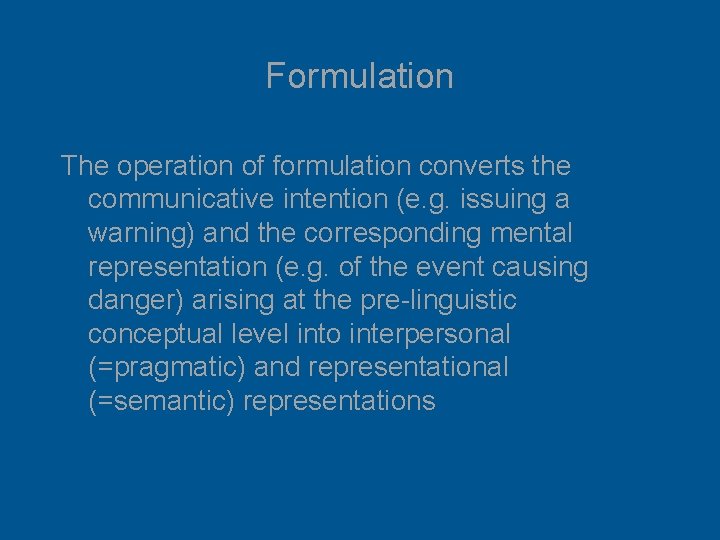 Formulation

The operation of formulation converts the communicative intention (e.g. issuing a warning) and the corresponding mental representation (e.g. of the event causing danger) arising at the pre-linguistic conceptual level into interpersonal (=pragmatic) and representational (=semantic) representations